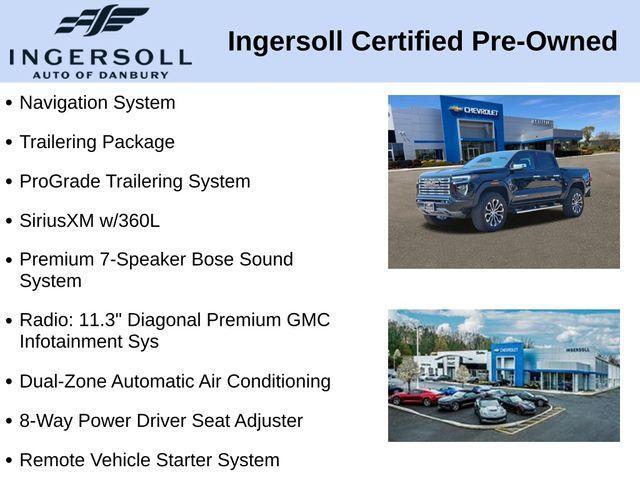 INGERSOLL
AUTO OF DANBURY

Ingersoll Certified Pre-Owned

• Navigation System
• Trailering Package
• ProGrade Trailering System
• SiriusXM w/360L
• Premium 7-Speaker Bose Sound System
• Radio: 11.3" Diagonal Premium GMC Infotainment Sys
• Dual-Zone Automatic Air Conditioning
• 8-Way Power Driver Seat Adjuster
• Remote Vehicle Starter System

CHEVROLET

CHEVROLET INGERSOLL